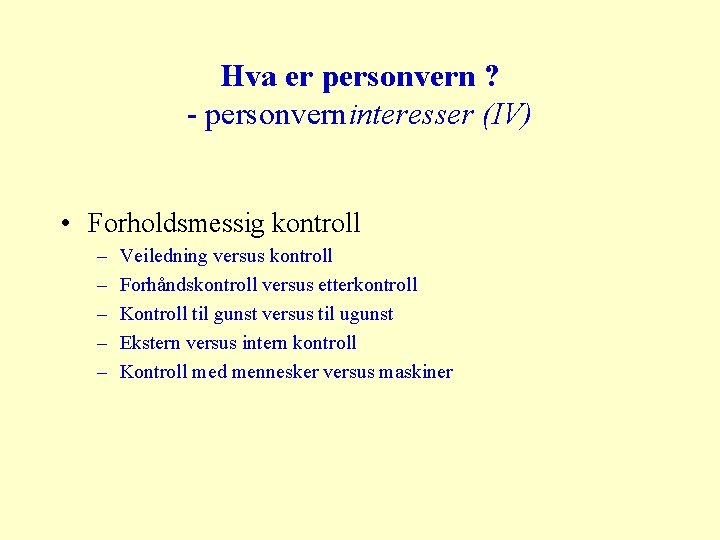 Hva er personvern ?
- personverninteresser (IV)

• Forholdsmessig kontroll
  – Veiledning versus kontroll
  – Forhåndskontroll versus etterkontroll
  – Kontroll til gunst versus til ugunst
  – Ekstern versus intern kontroll
  – Kontroll med mennesker versus maskiner